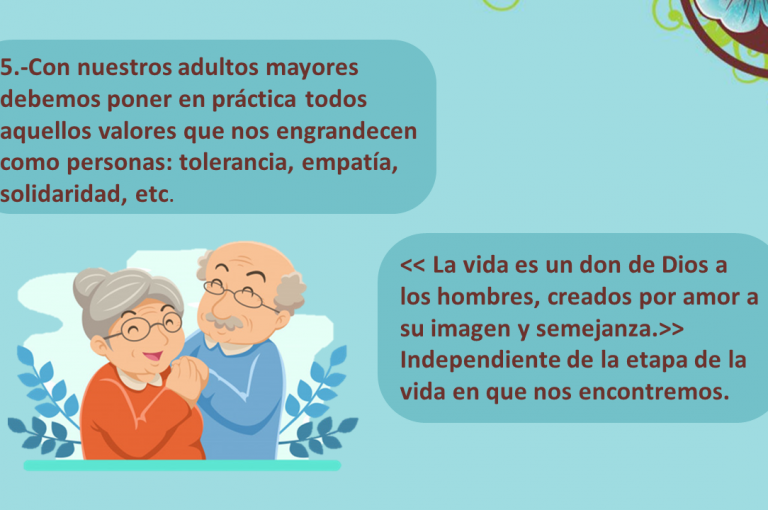 5.-Con nuestros adultos mayores debemos poner en práctica todos aquellos valores que nos engrandecen como personas: tolerancia, empatía, solidaridad, etc.

<< La vida es un don de Dios a los hombres, creados por amor a su imagen y semejanza.>> Independiente de la etapa de la vida en que nos encontremos.